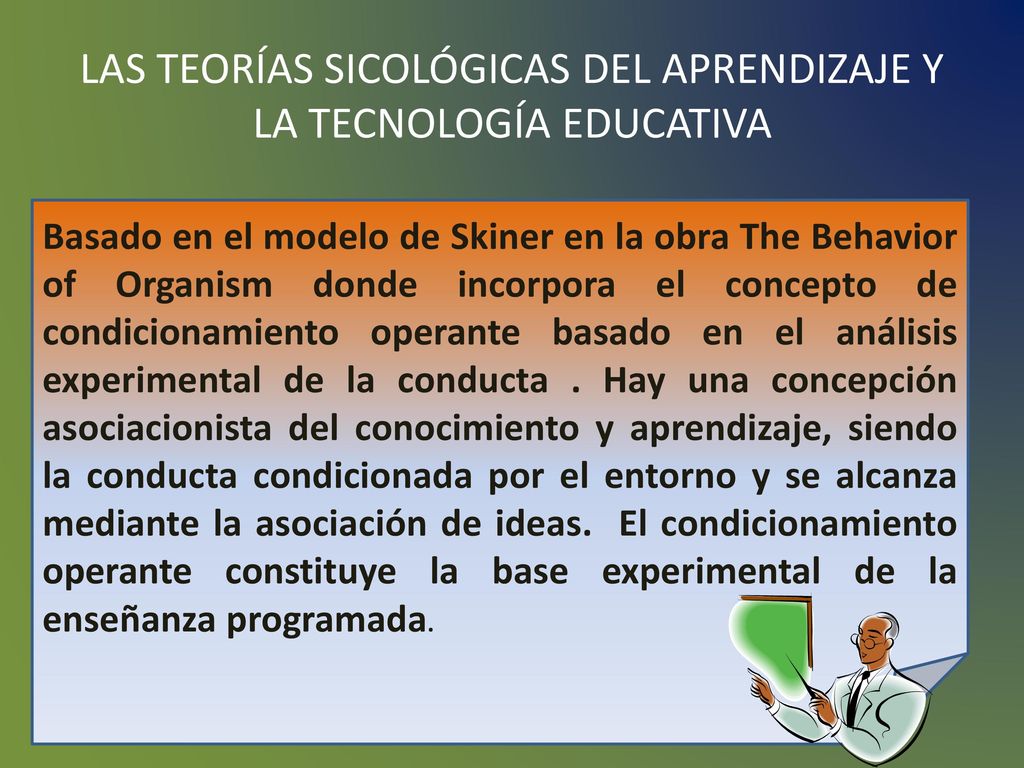 LAS TEORÍAS SICOLÓGICAS DEL APRENDIZAJE Y LA TECNOLOGÍA EDUCATIVA

Basado en el modelo de Skiner en la obra The Behavior of Organism donde incorpora el concepto de condicionamiento operante basado en el análisis experimental de la conducta . Hay una concepción asociacionista del conocimiento y aprendizaje, siendo la conducta condicionada por el entorno y se alcanza mediante la asociación de ideas. El condicionamiento operante constituye la base experimental de la enseñanza programada.